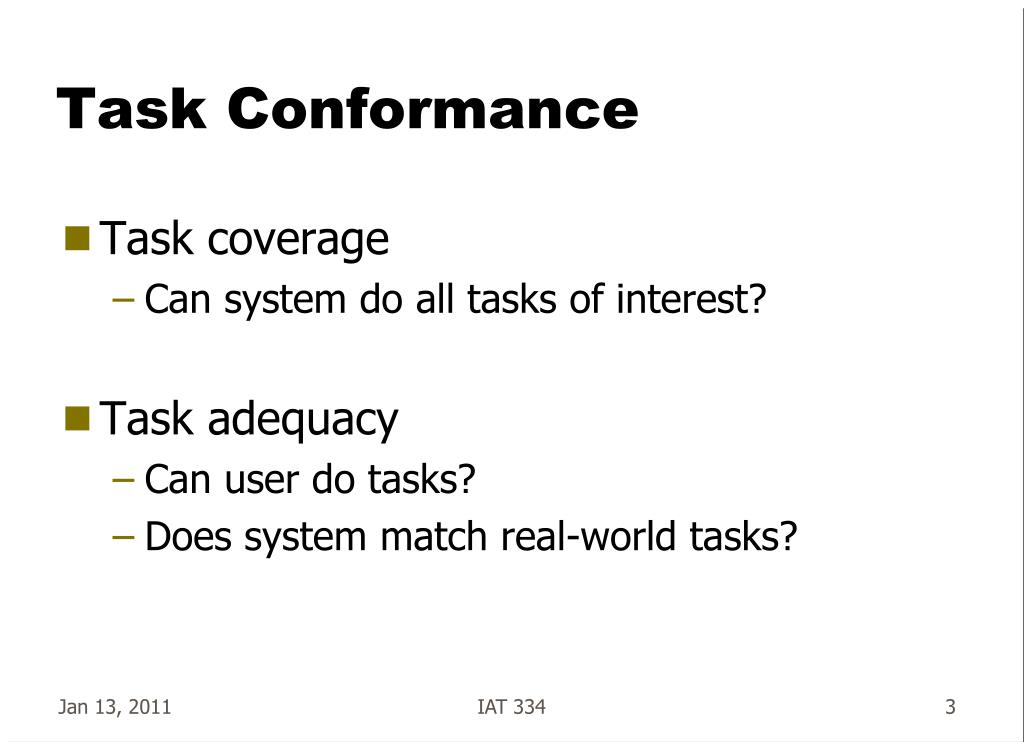 Task Conformance

Task coverage
– Can system do all tasks of interest?

Task adequacy
– Can user do tasks?
– Does system match real-world tasks?

Jan 13, 2011
IAT 334
3